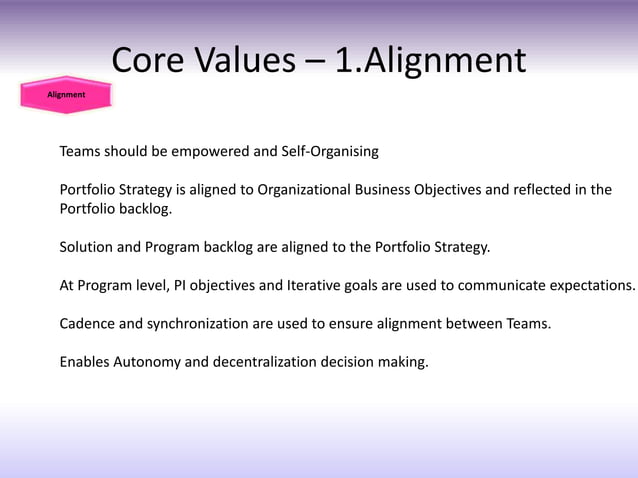 Core Values – 1.Alignment

Alignment

Teams should be empowered and Self-Organising

Portfolio Strategy is aligned to Organizational Business Objectives and reflected in the Portfolio backlog.

Solution and Program backlog are aligned to the Portfolio Strategy.

At Program level, PI objectives and Iterative goals are used to communicate expectations.

Cadence and synchronization are used to ensure alignment between Teams.

Enables Autonomy and decentralization decision making.